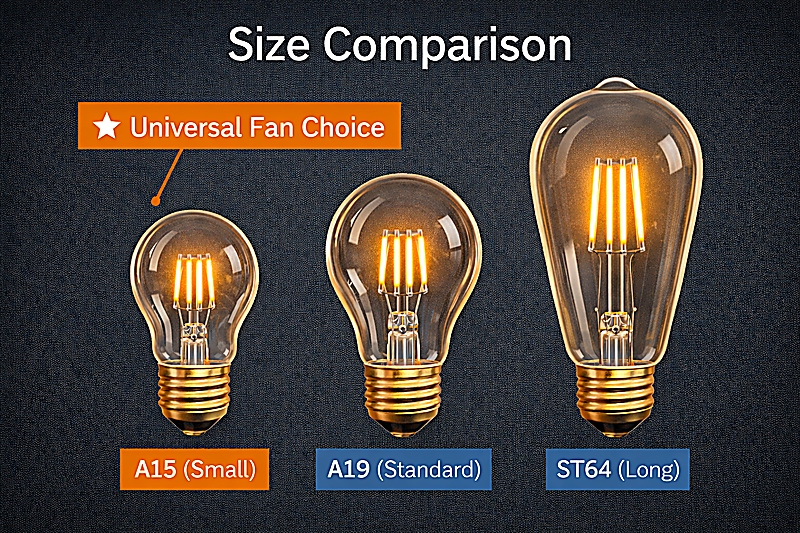 Size Comparison

★ Universal Fan Choice

A15 (Small)

A19 (Standard)

ST64 (Long)